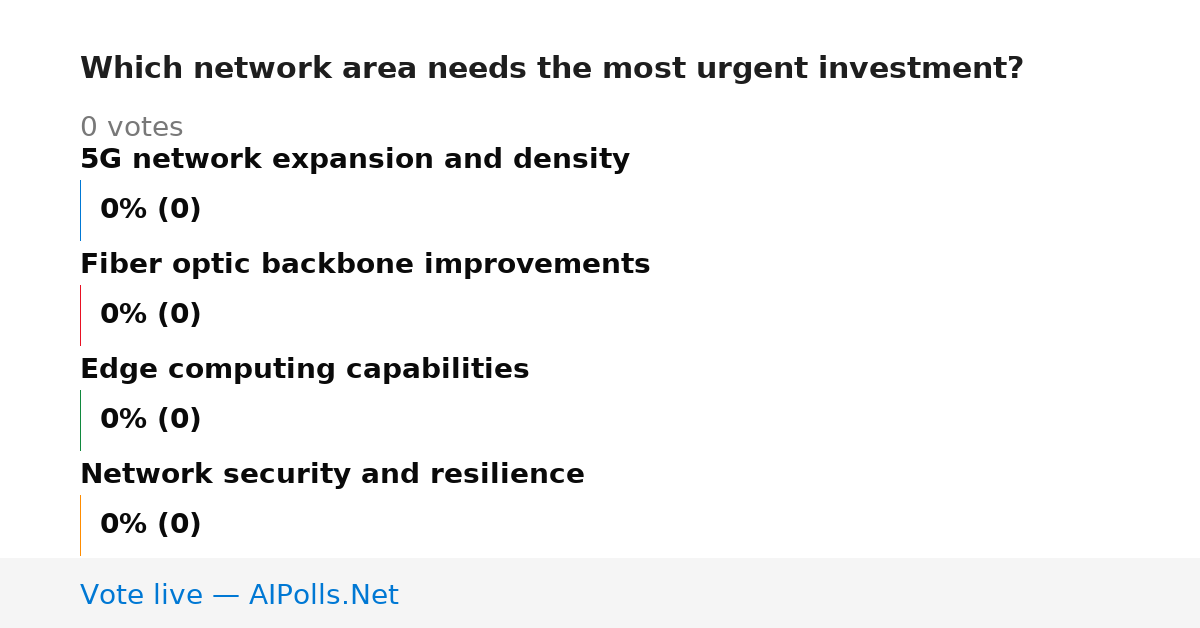 Which network area needs the most urgent investment?

0 votes

5G network expansion and density

0% (0)

Fiber optic backbone improvements

0% (0)

Edge computing capabilities

0% (0)

Network security and resilience

0% (0)

Vote live — AIPolls.Net